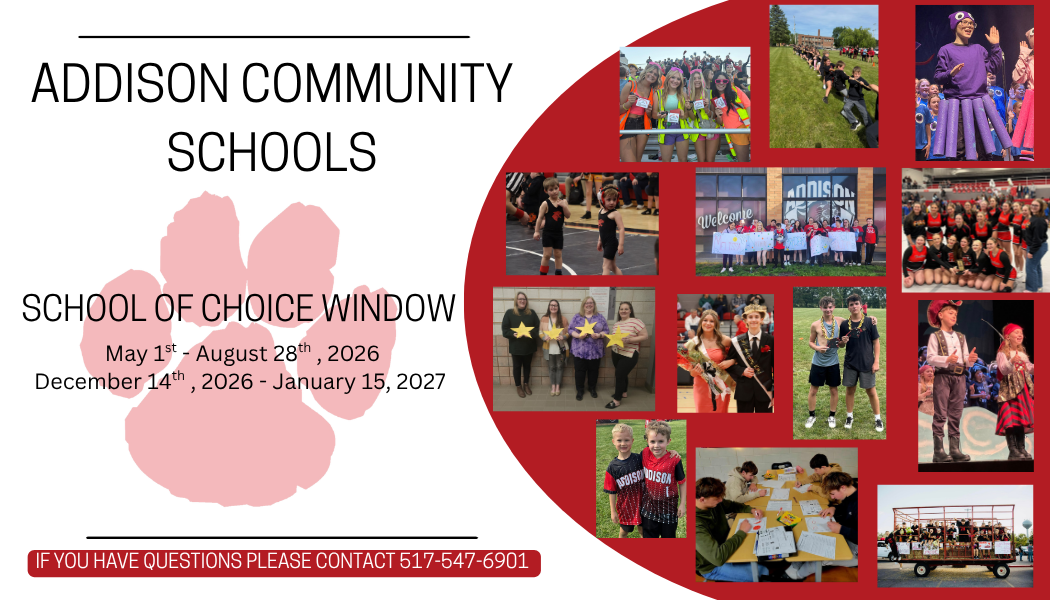 ADDISON COMMUNITY SCHOOLS

SCHOOL OF CHOICE WINDOW

May 1$^{st}$ - August 28$^{th}$ , 2026
December 14$^{th}$ , 2026 - January 15, 2027

IF YOU HAVE QUESTIONS PLEASE CONTACT 517-547-6901

Welcome

ADDISON

ADDISON